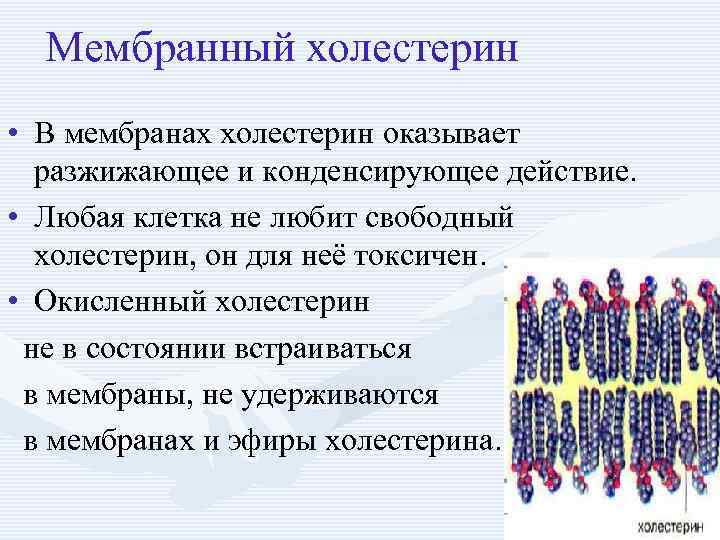 Мембранный холестерин

• В мембранах холестерин оказывает разжижающее и конденсирующее действие.
• Любая клетка не любит свободный холестерин, он для неё токсичен.
• Окисленный холестерин не в состоянии встраиваться в мембраны, не удерживаются в мембранах и эфиры холестерина.

холестерин